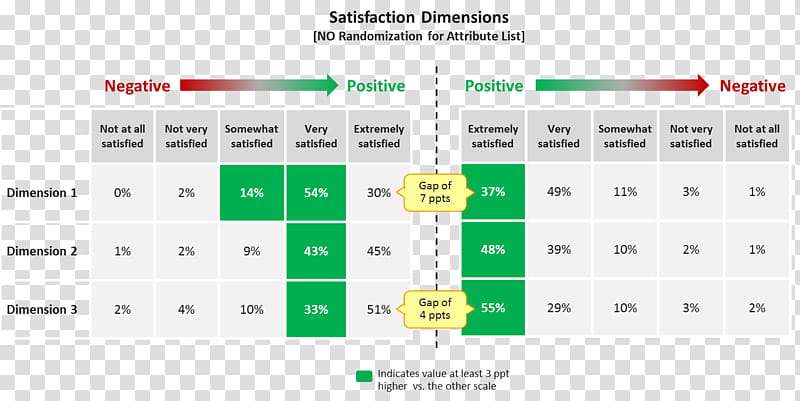 Satisfaction Dimensions
[NO Randomization for Attribute List]

Negative Positive

| | Not at all satisfied | Not very satisfied | Somewhat satisfied | Very satisfied | Extremely satisfied |
|---|---|---|---|---|---|
| Dimension 1 | 0% | 2% | 14% | 54% | 30% |
| Dimension 2 | 1% | 2% | 9% | 43% | 45% |
| Dimension 3 | 2% | 4% | 10% | 33% | 51% |

Gap of 7 ppts

Gap of 4 ppts

Positive Negative

| Extremely satisfied | Very satisfied | Somewhat satisfied | Not very satisfied | Not at all satisfied |
|---|---|---|---|---|
| 37% | 49% | 11% | 3% | 1% |
| 48% | 39% | 10% | 2% | 1% |
| 55% | 29% | 10% | 3% | 2% |

Indicates value at least 3 ppt higher vs. the other scale